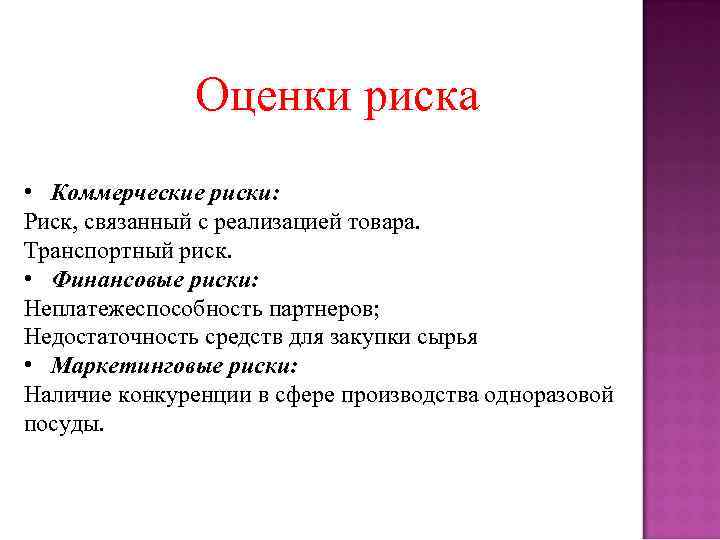 Оценки риска

• Коммерческие риски:
Риск, связанный с реализацией товара.
Транспортный риск.
• Финансовые риски:
Неплатежеспособность партнеров;
Недостаточность средств для закупки сырья
• Маркетинговые риски:
Наличие конкуренции в сфере производства одноразовой посуды.